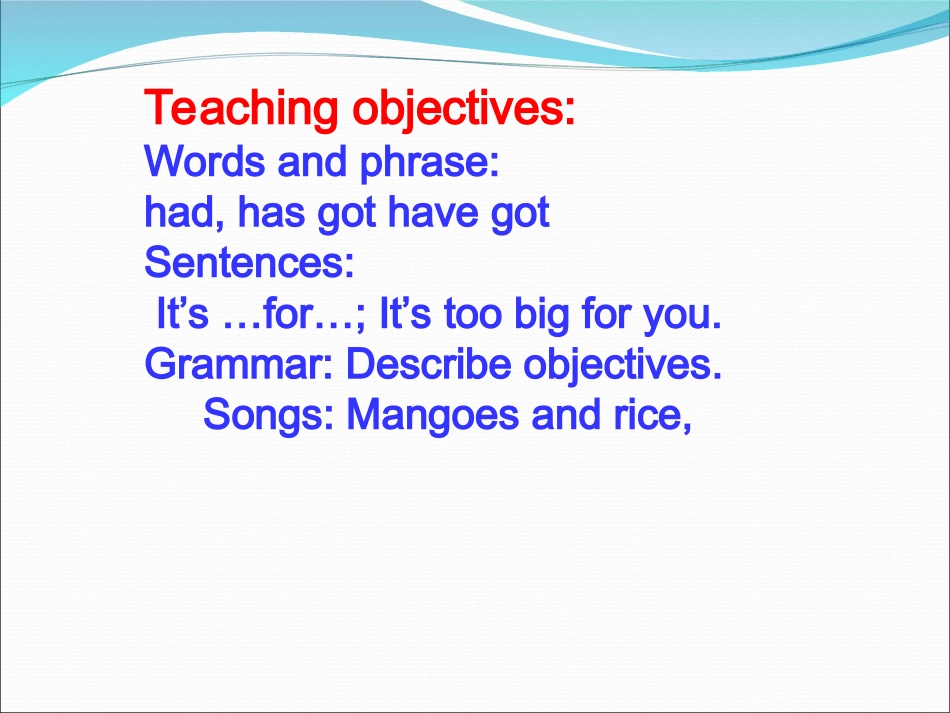 Teaching objectives:
Words and phrase:
had, has got have got
Sentences:
It's …for…; It's too big for you.
Grammar: Describe objectives.
Songs: Mangoes and rice,